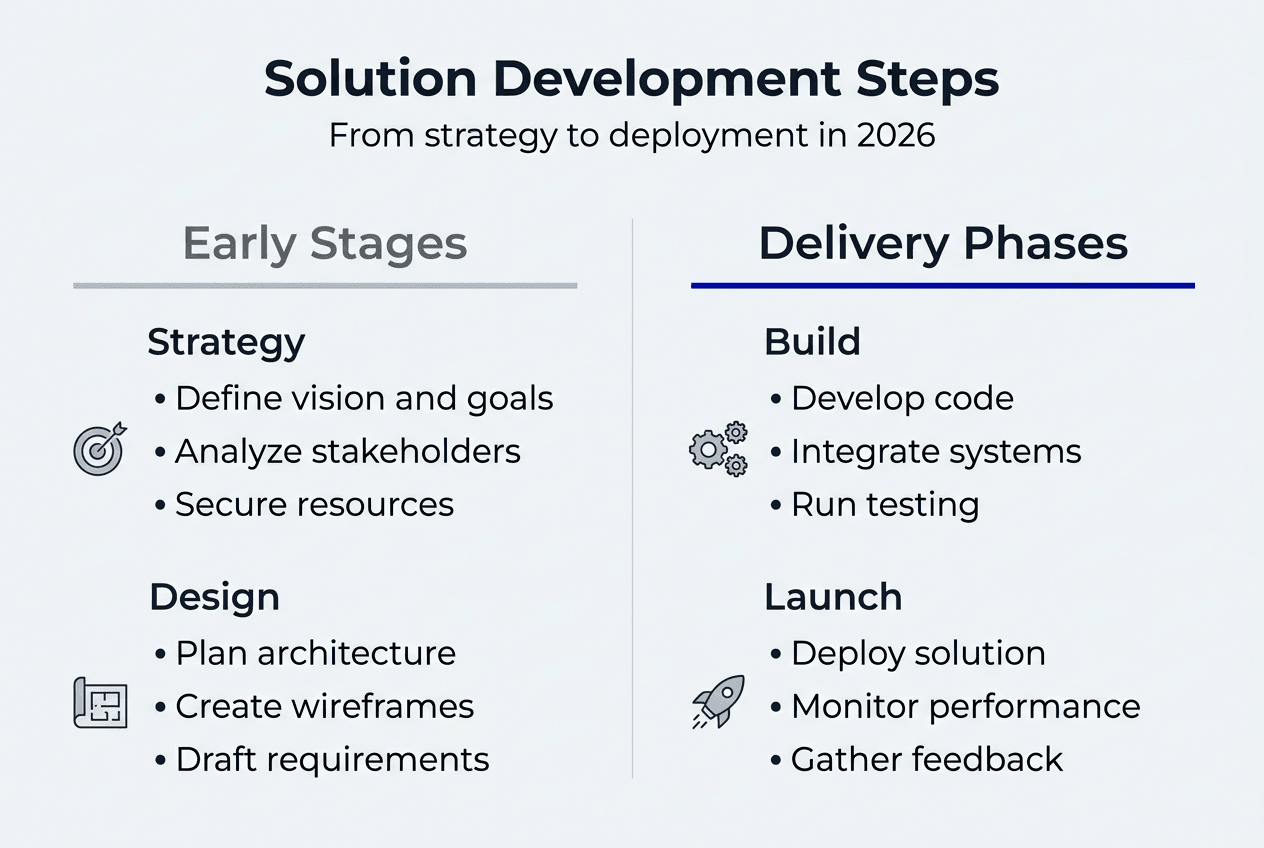 Solution Development Steps
From strategy to deployment in 2026

Early Stages

Strategy
• Define vision and goals
• Analyze stakeholders
• Secure resources

Design
• Plan architecture
• Create wireframes
• Draft requirements

Delivery Phases

Build
• Develop code
• Integrate systems
• Run testing

Launch
• Deploy solution
• Monitor performance
• Gather feedback